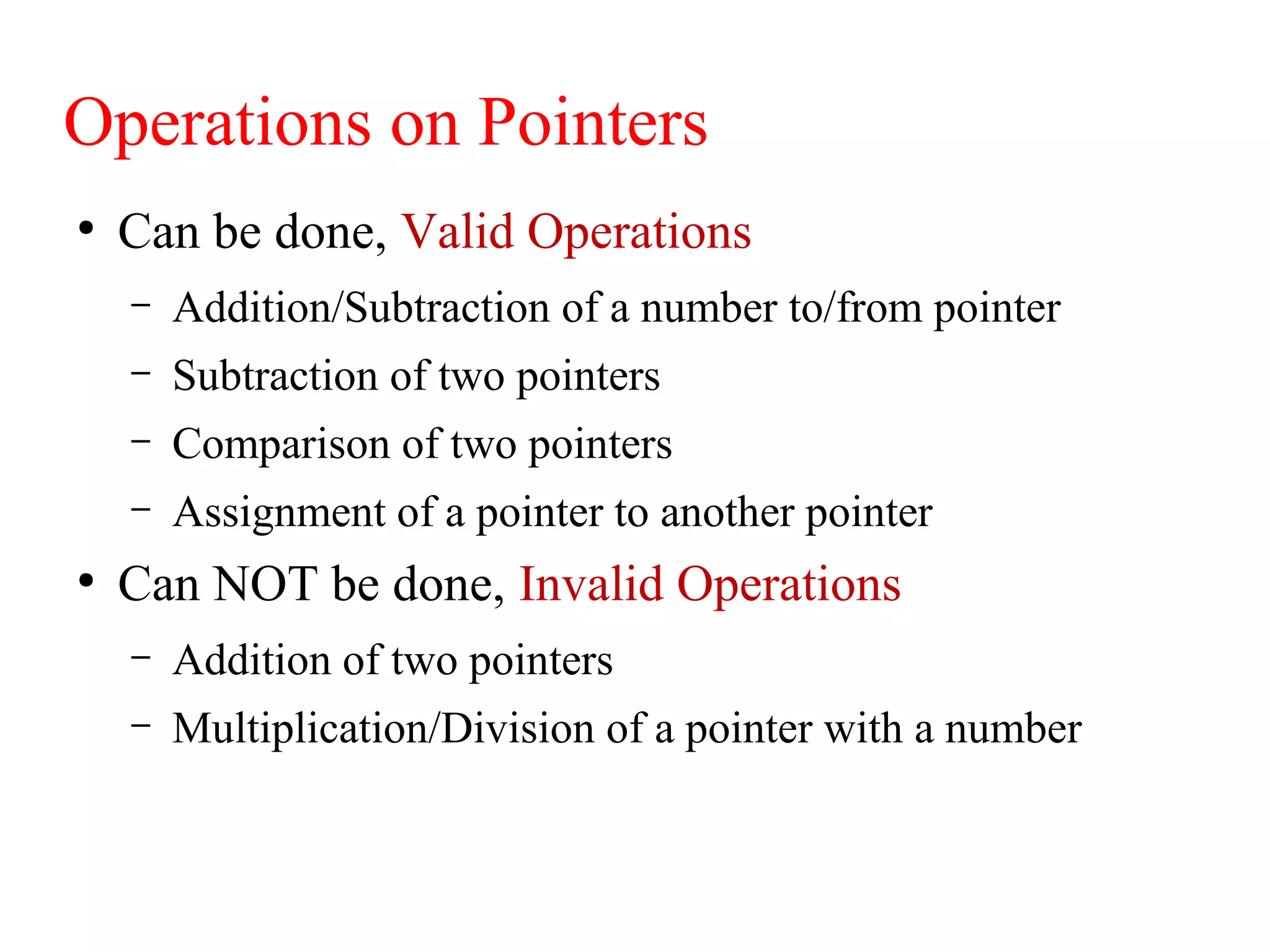 Operations on Pointers

• Can be done, Valid Operations
  – Addition/Subtraction of a number to/from pointer
  – Subtraction of two pointers
  – Comparison of two pointers
  – Assignment of a pointer to another pointer
• Can NOT be done, Invalid Operations
  – Addition of two pointers
  – Multiplication/Division of a pointer with a number